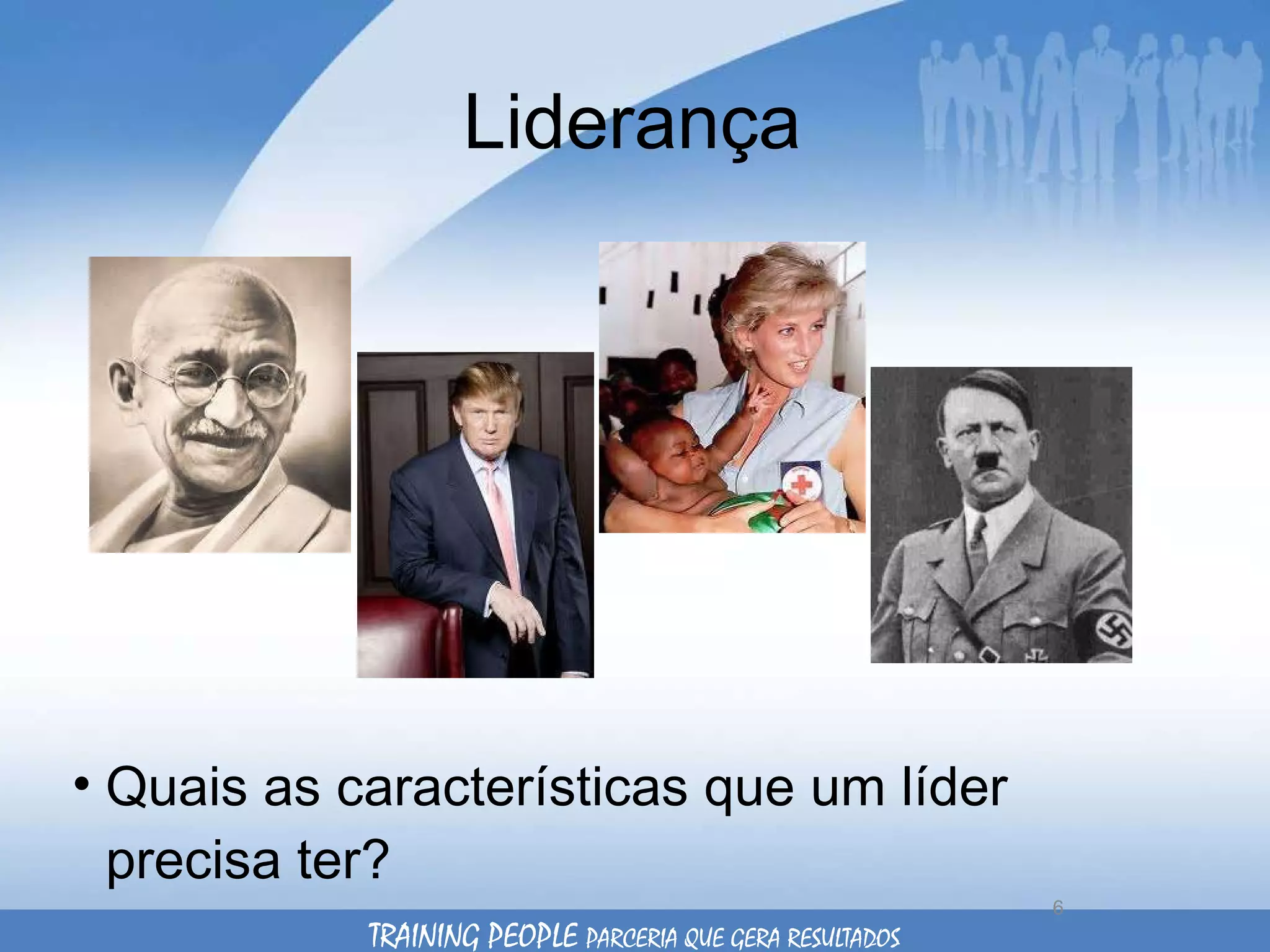 Liderança

• Quais as características que um líder precisa ter?

6

TRAINING PEOPLE PARCERIA QUE GERA RESULTADOS